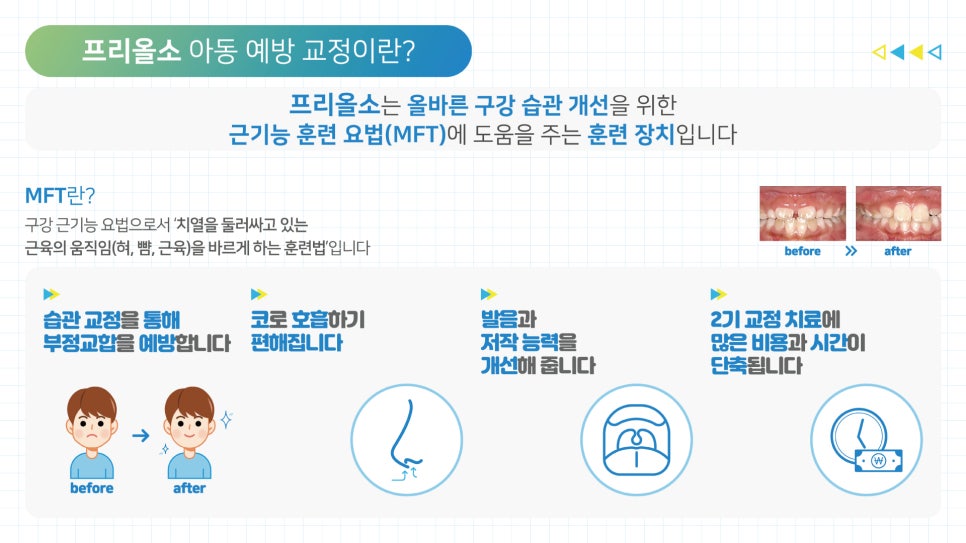 프리올소 아동 예방 교정이란?

프리올소는 올바른 구강 습관 개선을 위한
근기능 훈련 요법(MFT)에 도움을 주는 훈련 장치입니다

MFT란?
구강 근기능 요법으로서 '치열을 둘러싸고 있는 근육의 움직임(혀, 뺨, 근육)을 바르게 하는 훈련법'입니다

before » after

습관 교정을 통해
부정교합을 예방합니다

before
after

코로 호흡하기
편해집니다

발음과
저작 능력을
개선해 줍니다

2기 교정 치료에
많은 비용과 시간이
단축됩니다

₩